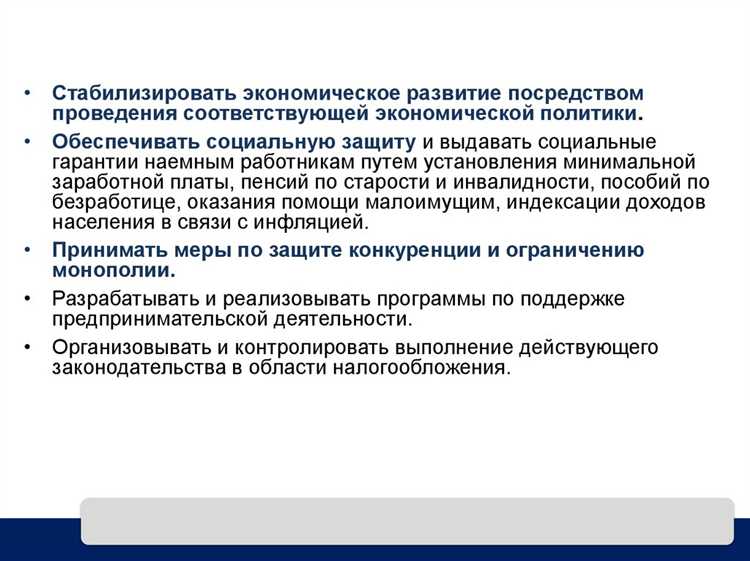 • Стабилизировать экономическое развитие посредством проведения соответствующей экономической политики.

• Обеспечивать социальную защиту и выдавать социальные гарантии наемным работникам путем установления минимальной заработной платы, пенсий по старости и инвалидности, пособий по безработице, оказания помощи малоимущим, индексации доходов населения в связи с инфляцией.

• Принимать меры по защите конкуренции и ограничению монополии.

• Разрабатывать и реализовывать программы по поддержке предпринимательской деятельности.

• Организовывать и контролировать выполнение действующего законодательства в области налогообложения.